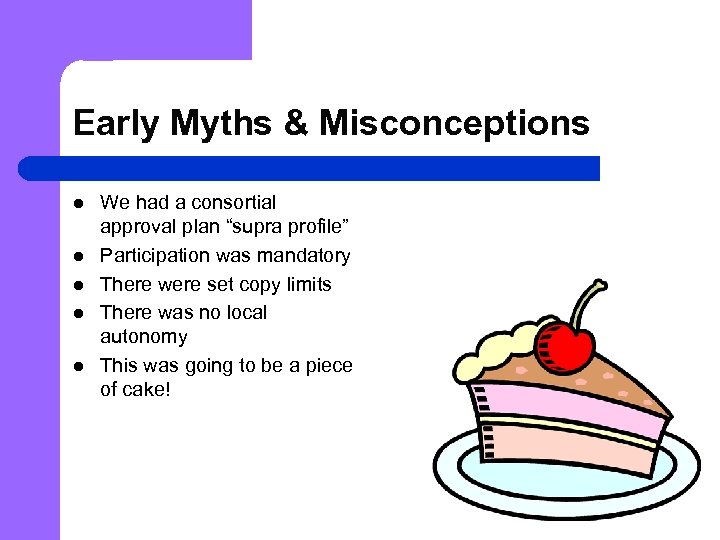 Early Myths & Misconceptions

- We had a consortial approval plan “supra profile”
- Participation was mandatory
- There were set copy limits
- There was no local autonomy
- This was going to be a piece of cake!